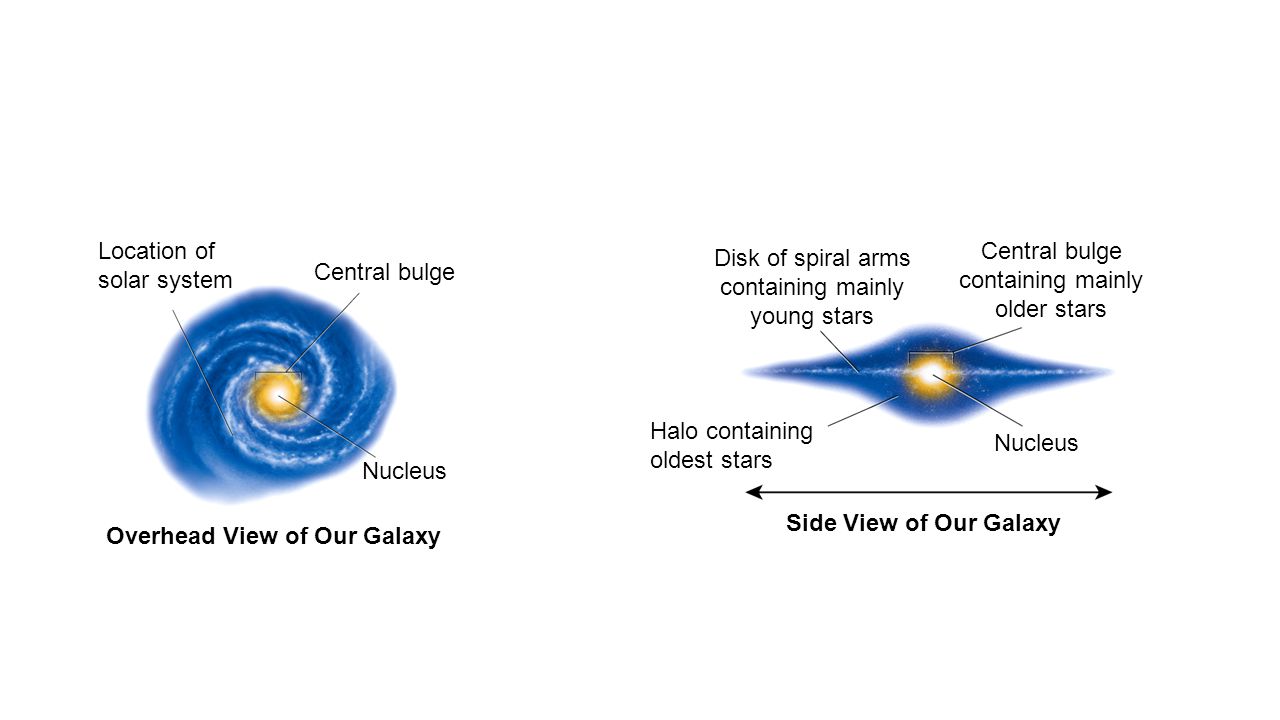 Location of solar system

Central bulge

Nucleus

Overhead View of Our Galaxy

Disk of spiral arms containing mainly young stars

Central bulge containing mainly older stars

Halo containing oldest stars

Nucleus

Side View of Our Galaxy